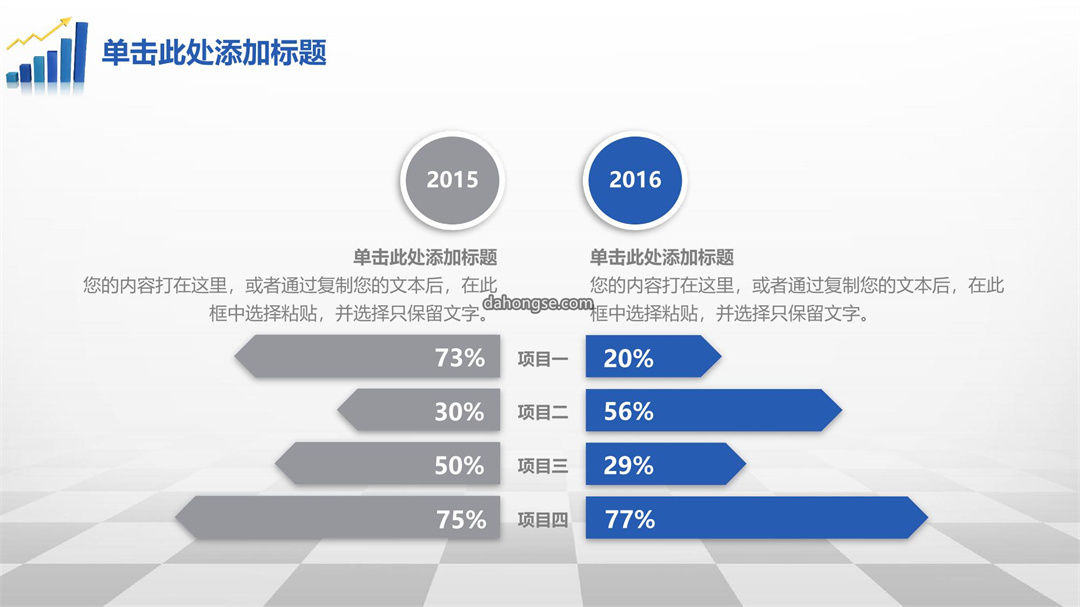 单击此处添加标题

2015

2016

单击此处添加标题
您的内容打在这里，或者通过复制您的文本后，在此框中选择粘贴，并选择只保留文字。

单击此处添加标题
您的内容打在这里，或者通过复制您的文本后，在此框中选择粘贴，并选择只保留文字。

dahongse.com

73% 项目一 20%

30% 项目二 56%

50% 项目三 29%

75% 项目四 77%